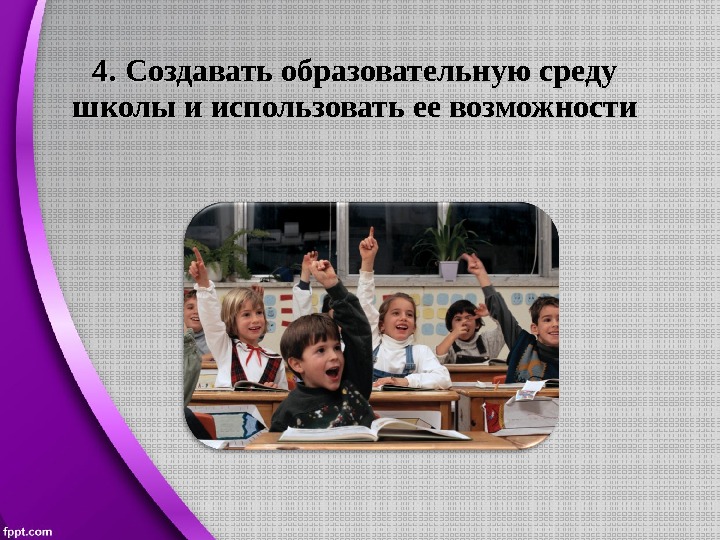 4. Создавать образовательную среду школы и использовать ее возможности

fppt.com